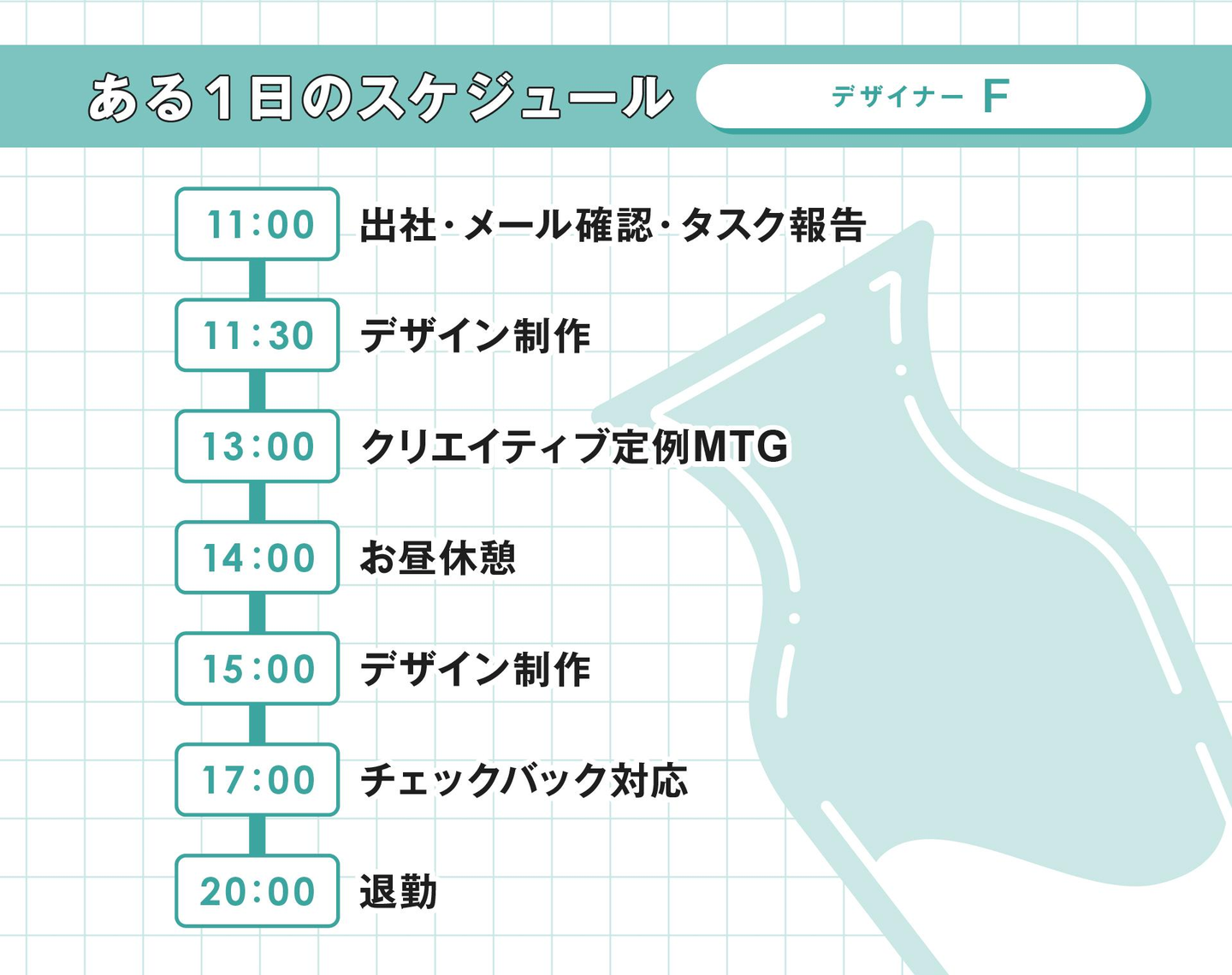 ある1日のスケジュール

デザイナー F

11:00 出社・メール確認・タスク報告

11:30 デザイン制作

13:00 クリエイティブ定例MTG

14:00 お昼休憩

15:00 デザイン制作

17:00 チェックバック対応

20:00 退勤